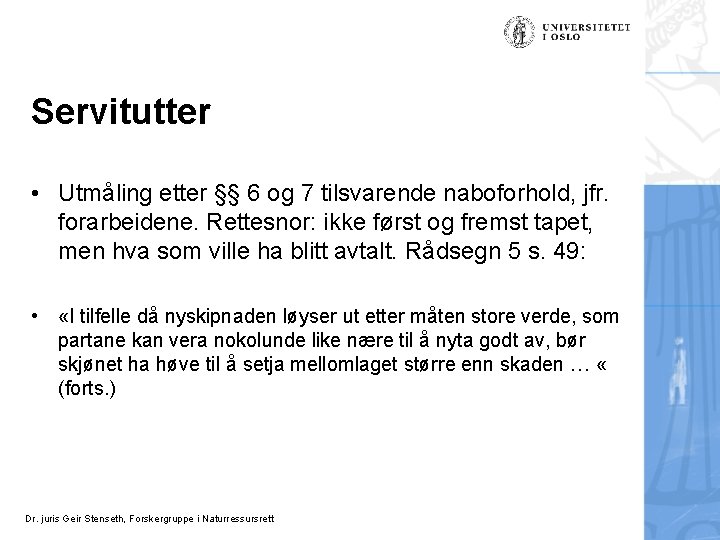 UNIVERSITETET I OSLO

Servitutter

• Utmåling etter §§ 6 og 7 tilsvarende naboforhold, jfr. forarbeidene. Rettesnor: ikke først og fremst tapet, men hva som ville ha blitt avtalt. Rådsegn 5 s. 49:

• «I tilfelle då nyskipnaden løyser ut etter måten store verde, som partane kan vera nokolunde like nære til å nyta godt av, bør skjønet ha høve til å setja mellomlaget større enn skaden … « (forts.)

Dr. juris Geir Stenseth, Forskergruppe i Naturressursrett